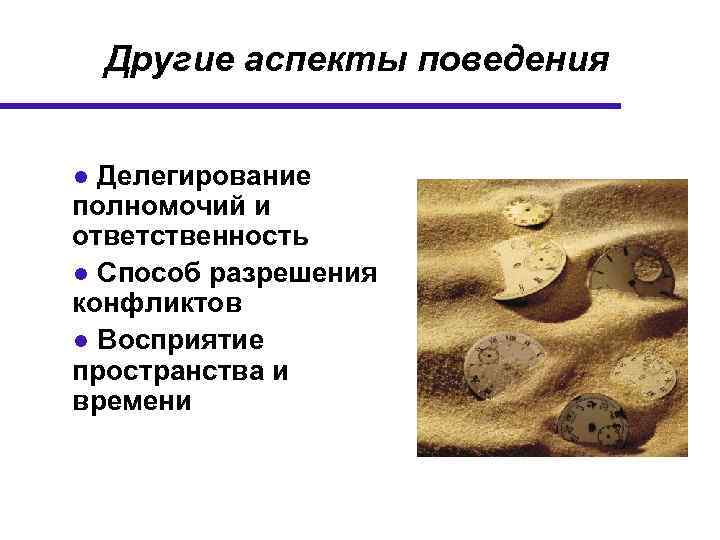 Другие аспекты поведения

● Делегирование полномочий и ответственность

● Способ разрешения конфликтов

● Восприятие пространства и времени